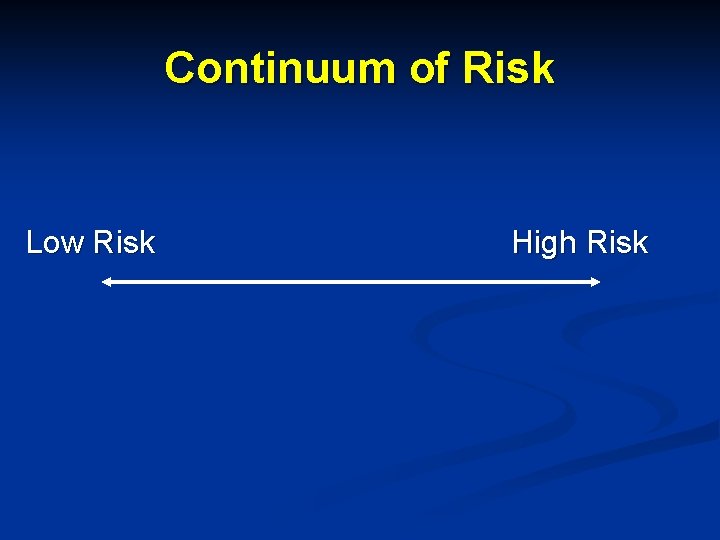 Continuum of Risk

Low Risk

High Risk